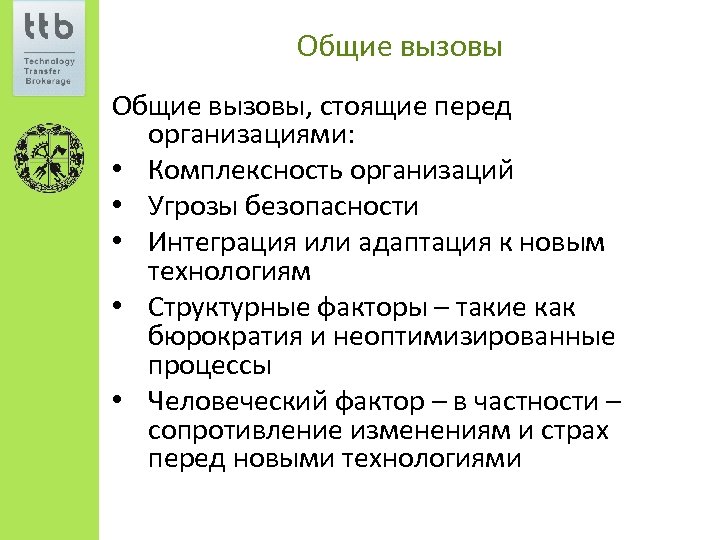 ttb
Technology Transfer Brokerage

Общие вызовы

Общие вызовы, стоящие перед организациями:
• Комплексность организаций
• Угрозы безопасности
• Интеграция или адаптация к новым технологиям
• Структурные факторы – такие как бюрократия и неоптимизированные процессы
• Человеческий фактор – в частности – сопротивление изменениям и страх перед новыми технологиями